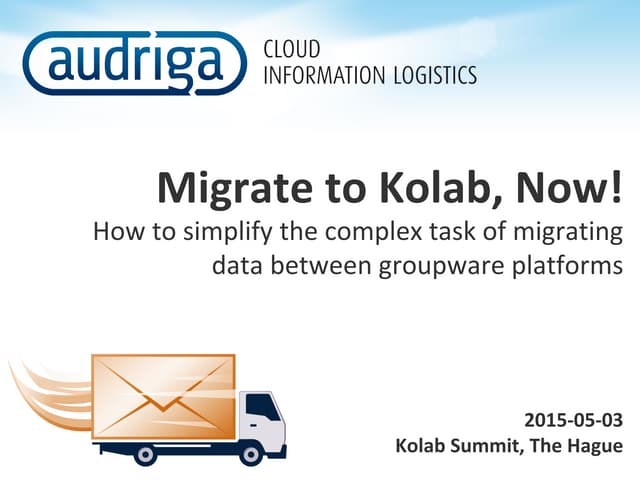 audriga CLOUD INFORMATION LOGISTICS

Migrate to Kolab, Now!

How to simplify the complex task of migrating data between groupware platforms

2015-05-03
Kolab Summit, The Hague